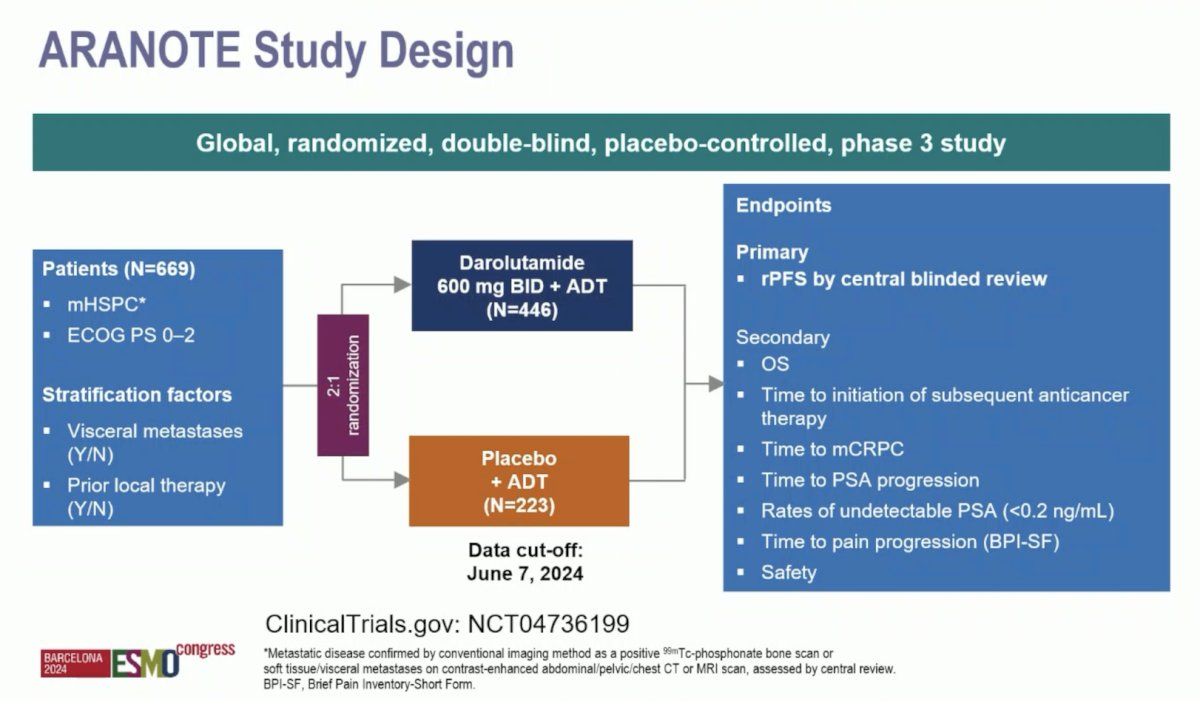 ARANOTE Study Design

Global, randomized, double-blind, placebo-controlled, phase 3 study

Patients (N=669)
▪ mHSPC*
▪ ECOG PS 0–2

Stratification factors
▪ Visceral metastases (Y/N)
▪ Prior local therapy (Y/N)

2:1 randomization

Darolutamide 600 mg BID + ADT (N=446)

Placebo + ADT (N=223)

Data cut-off: June 7, 2024

Endpoints

Primary
▪ rPFS by central blinded review

Secondary
▪ OS
▪ Time to initiation of subsequent anticancer therapy
▪ Time to mCRPC
▪ Time to PSA progression
▪ Rates of undetectable PSA (<0.2 ng/mL)
▪ Time to pain progression (BPI-SF)
▪ Safety

ClinicalTrials.gov: NCT04736199

BARCELONA 2024 ESMO congress

*Metastatic disease confirmed by conventional imaging method as a positive $^{99m}$Tc-phosphonate bone scan or soft tissue/visceral metastases on contrast-enhanced abdominal/pelvic/chest CT or MRI scan, assessed by central review.
BPI-SF, Brief Pain Inventory-Short Form.